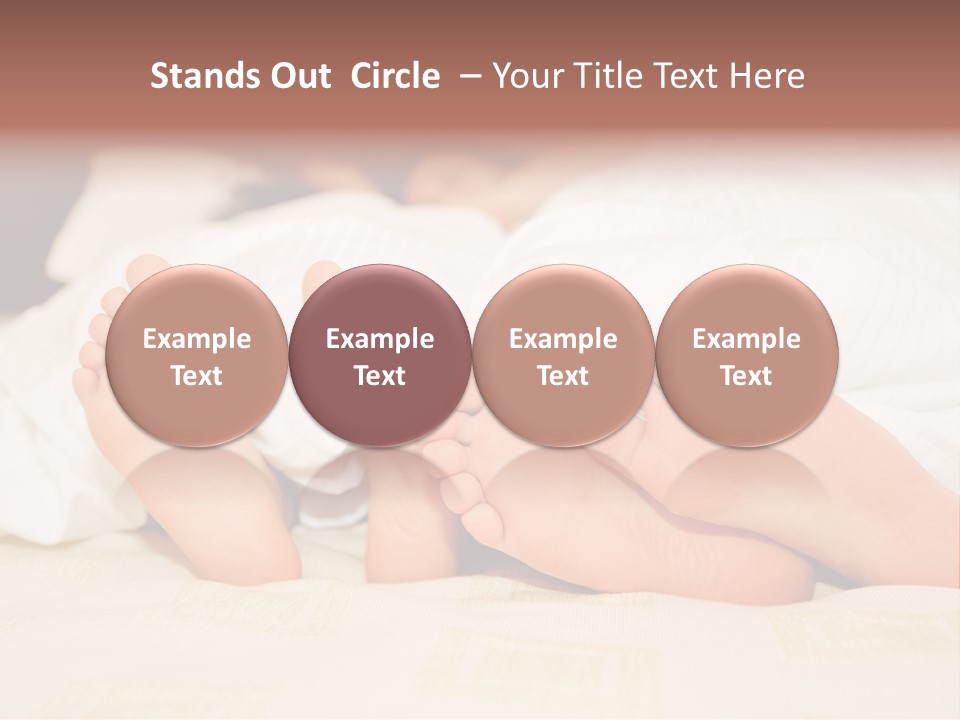 Stands Out Circle – Your Title Text Here

Example Text

Example Text

Example Text

Example Text